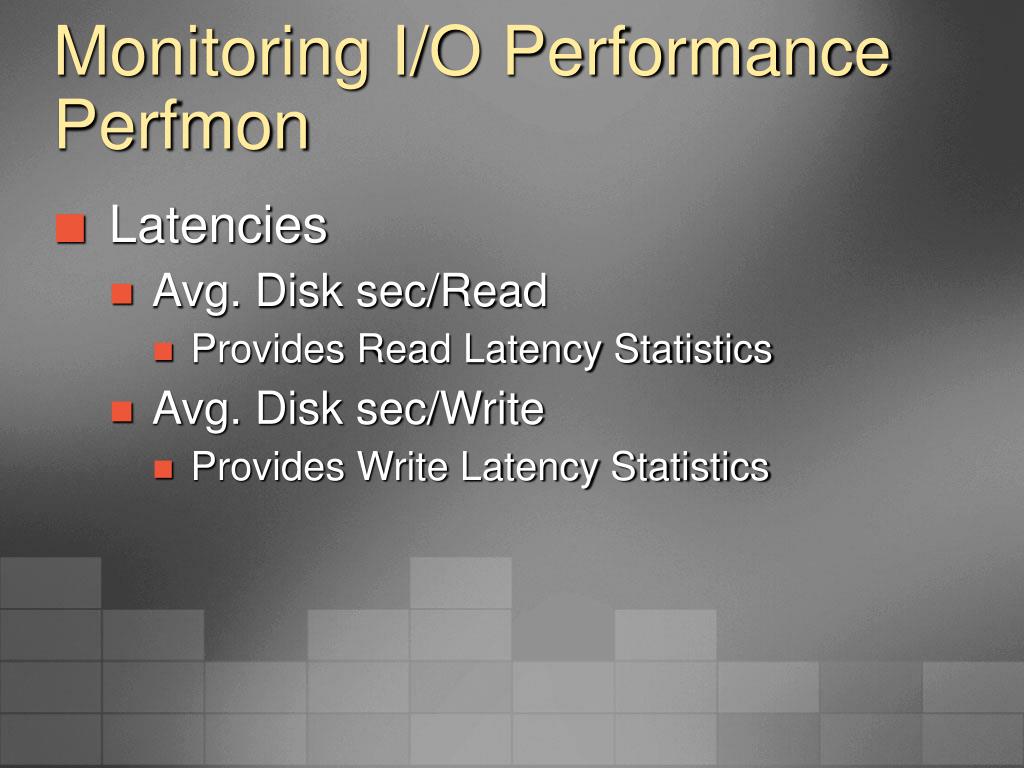 Monitoring I/O Performance
Perfmon

Latencies

Avg. Disk sec/Read

Provides Read Latency Statistics

Avg. Disk sec/Write

Provides Write Latency Statistics